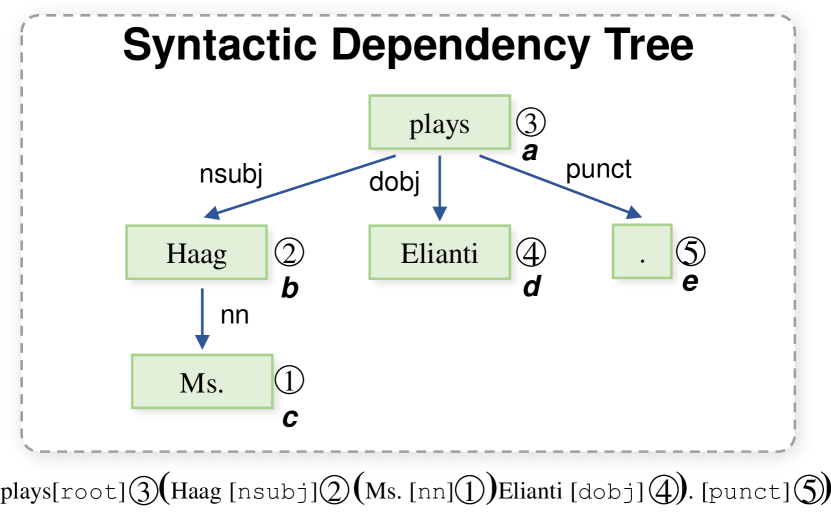 Syntactic Dependency Tree

plays ③
a

nsubj
dobj
punct

Haag ②
b

Elianti ④
d

. ⑤
e

nn

Ms. ①
c

plays[root]③(Haag [nsubj]②(Ms. [nn]①)Elianti [dobj]④). [punct]⑤)